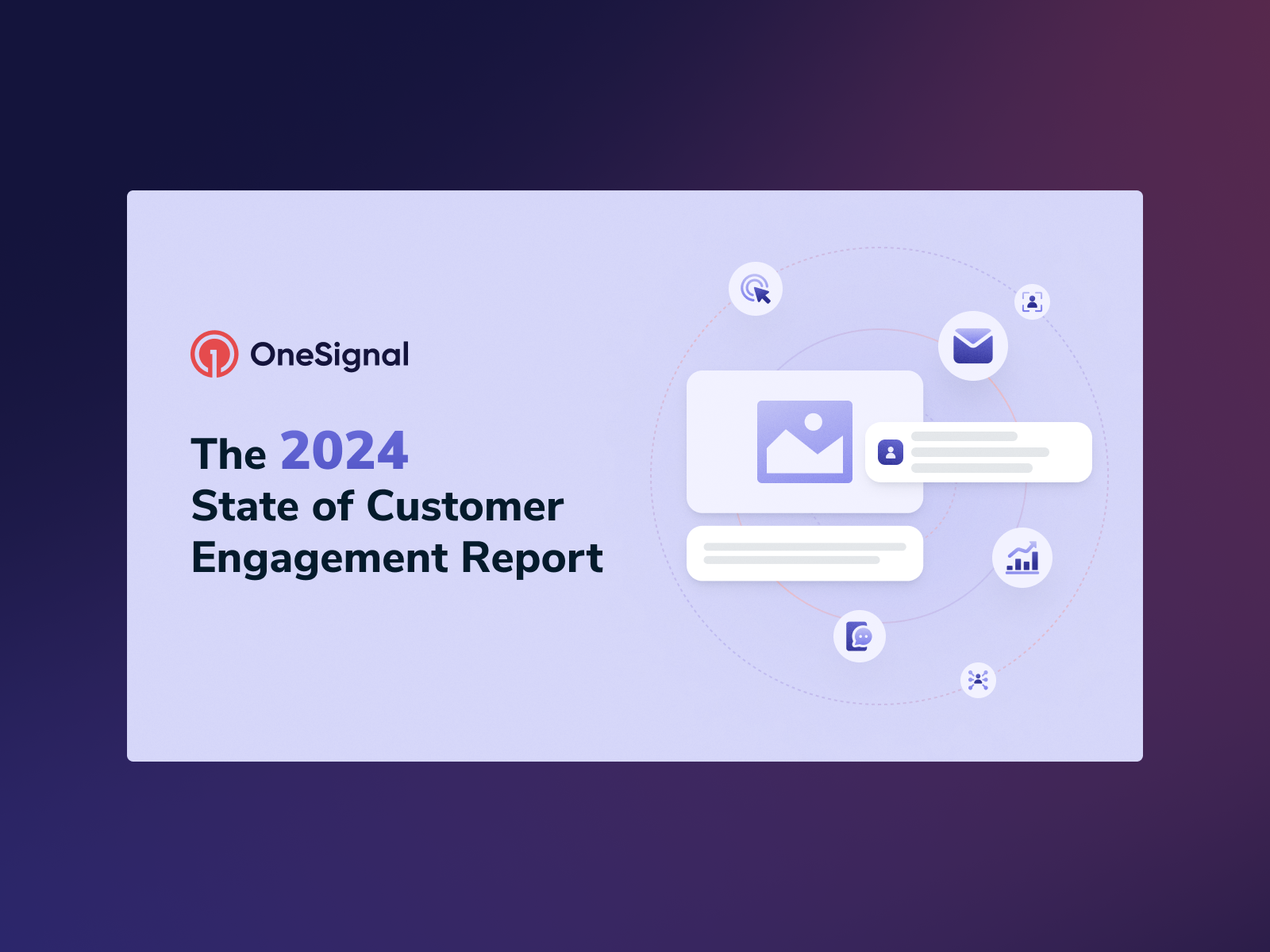 OneSignal

The 2024
State of Customer
Engagement Report